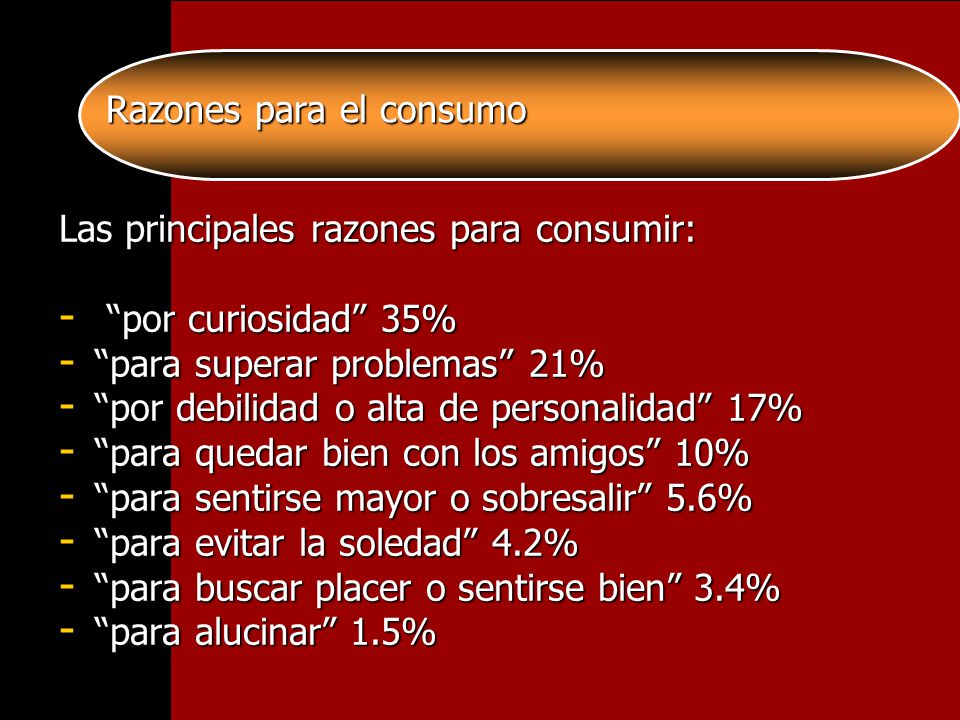 Razones para el consumo

Las principales razones para consumir:

- “por curiosidad” 35%
- “para superar problemas” 21%
- “por debilidad o alta de personalidad” 17%
- “para quedar bien con los amigos” 10%
- “para sentirse mayor o sobresalir” 5.6%
- “para evitar la soledad” 4.2%
- “para buscar placer o sentirse bien” 3.4%
- “para alucinar” 1.5%